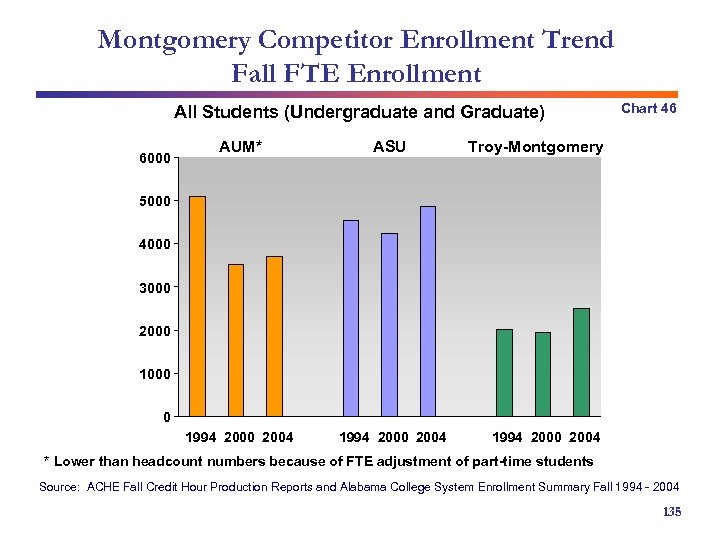 Montgomery Competitor Enrollment Trend
Fall FTE Enrollment

All Students (Undergraduate and Graduate)

Chart 46

AUM*
ASU
Troy-Montgomery

6000
5000
4000
3000
2000
1000
0

1994 2000 2004
1994 2000 2004
1994 2000 2004

* Lower than headcount numbers because of FTE adjustment of part-time students

Source: ACHE Fall Credit Hour Production Reports and Alabama College System Enrollment Summary Fall 1994 - 2004

135